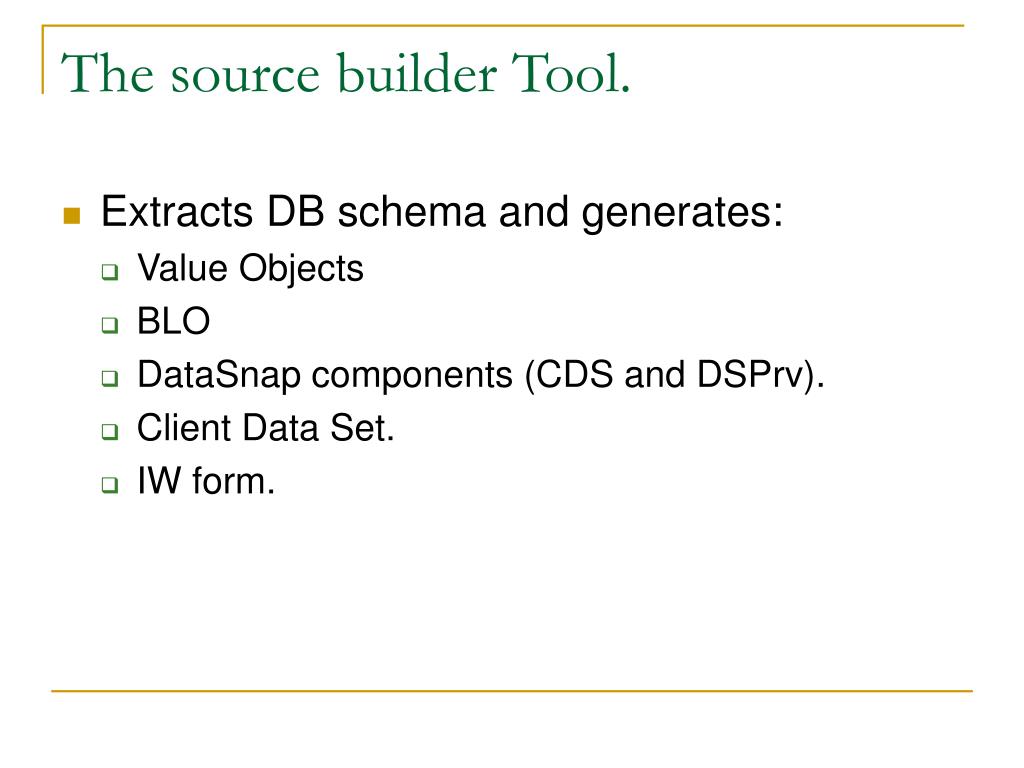 The source builder Tool.

Extracts DB schema and generates:
Value Objects
BLO
DataSnap components (CDS and DSPrv).
Client Data Set.
IW form.